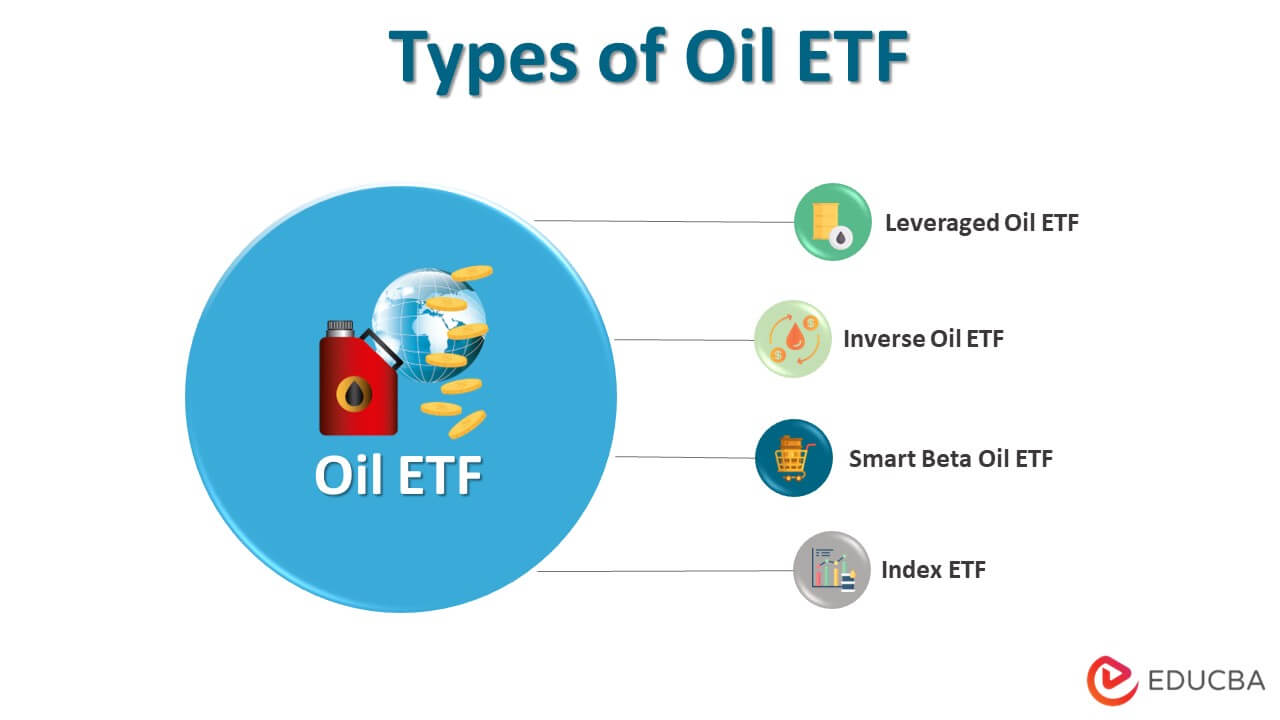 Types of Oil ETF

Oil ETF

Leveraged Oil ETF

Inverse Oil ETF

Smart Beta Oil ETF

Index ETF

EDUCBA